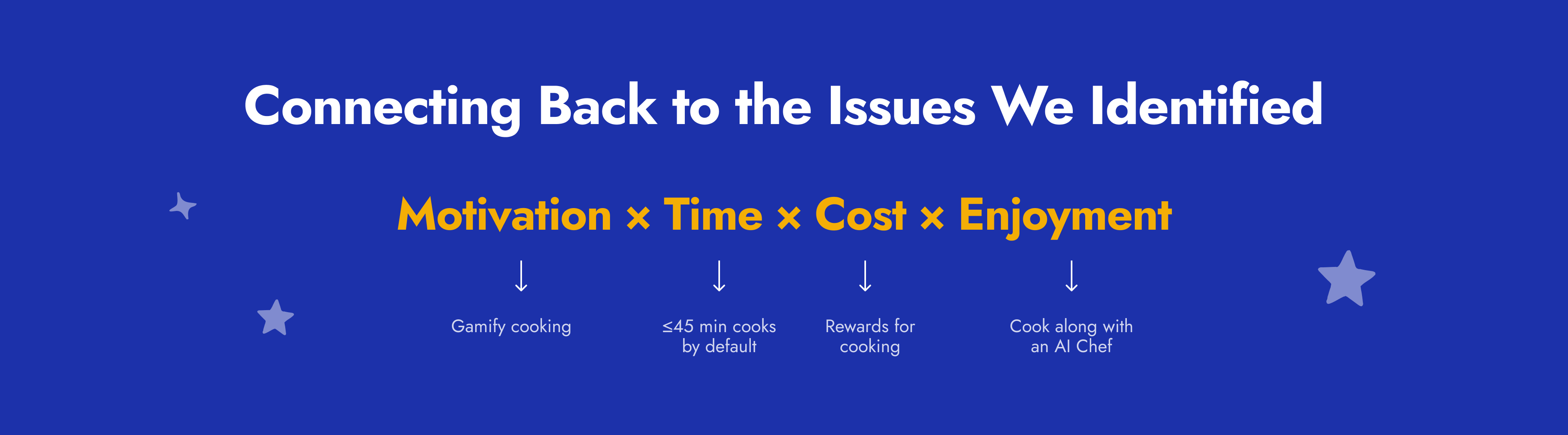 Connecting Back to the Issues We Identified

Motivation × Time × Cost × Enjoyment

↓ ↓ ↓ ↓

Gamify cooking

≤45 min cooks by default

Rewards for cooking

Cook along with an AI Chef